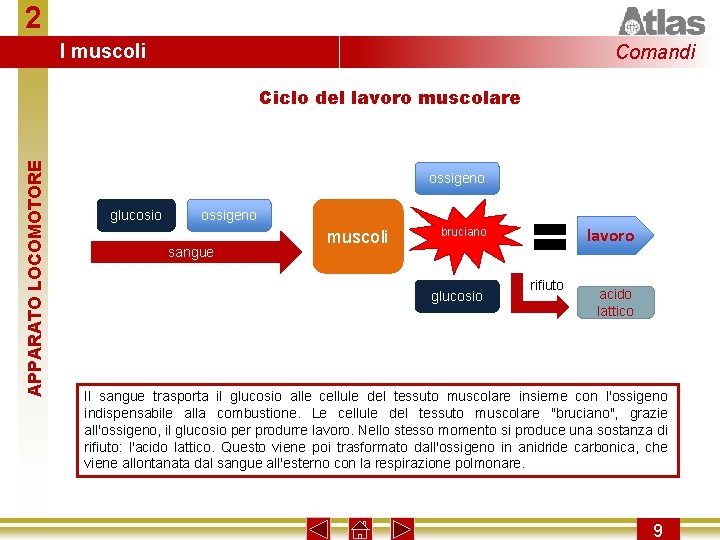 2

Atlas

I muscoli

Comandi

APPARATO LOCOMOTORE

Ciclo del lavoro muscolare

glucosio

ossigeno

sangue

muscoli

ossigeno

bruciano

glucosio

=

lavoro

rifiuto

acido lattico

Il sangue trasporta il glucosio alle cellule del tessuto muscolare insieme con l'ossigeno indispensabile alla combustione. Le cellule del tessuto muscolare "bruciano", grazie all'ossigeno, il glucosio per produrre lavoro. Nello stesso momento si produce una sostanza di rifiuto: l'acido lattico. Questo viene poi trasformato dall'ossigeno in anidride carbonica, che viene allontanata dal sangue all'esterno con la respirazione polmonare.

9